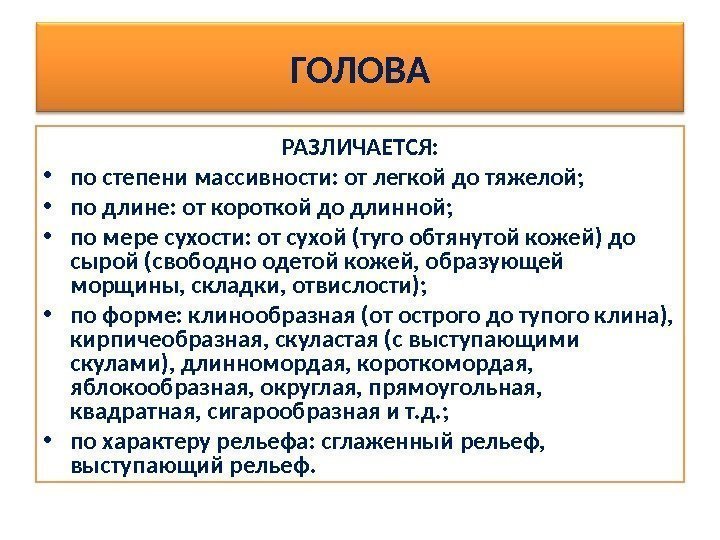 ГОЛОВА

РАЗЛИЧАЕТСЯ:

• по степени массивности: от легкой до тяжелой;

• по длине: от короткой до длинной;

• по мере сухости: от сухой (туго обтянутой кожей) до сырой (свободно одетой кожей, образующей морщины, складки, отвислости);

• по форме: клинообразная (от острого до тупого клина), кирпичеобразная, скуластая (с выступающими скулами), длинномордая, короткомордая, яблокообразная, округлая, прямоугольная, квадратная, сигарообразная и т.д.;

• по характеру рельефа: сглаженный рельеф, выступающий рельеф.